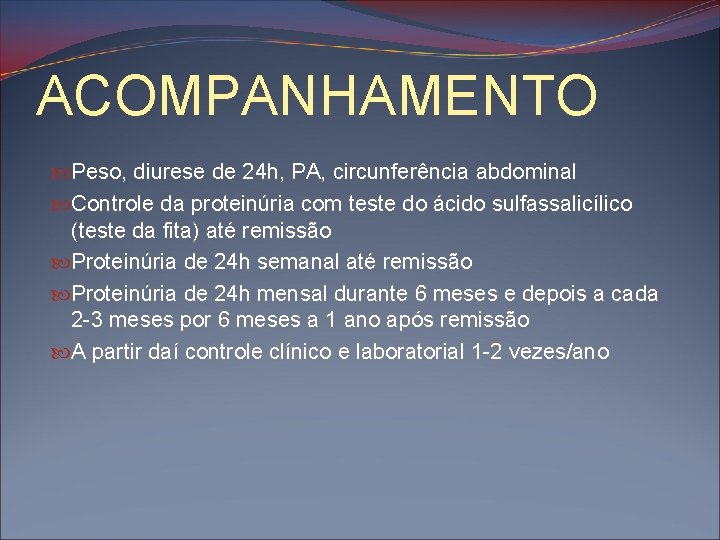 ACOMPANHAMENTO

Peso, diurese de 24h, PA, circunferência abdominal

Controle da proteinúria com teste do ácido sulfassalicílico (teste da fita) até remissão

Proteinúria de 24h semanal até remissão

Proteinúria de 24h mensal durante 6 meses e depois a cada 2-3 meses por 6 meses a 1 ano após remissão

A partir daí controle clínico e laboratorial 1-2 vezes/ano